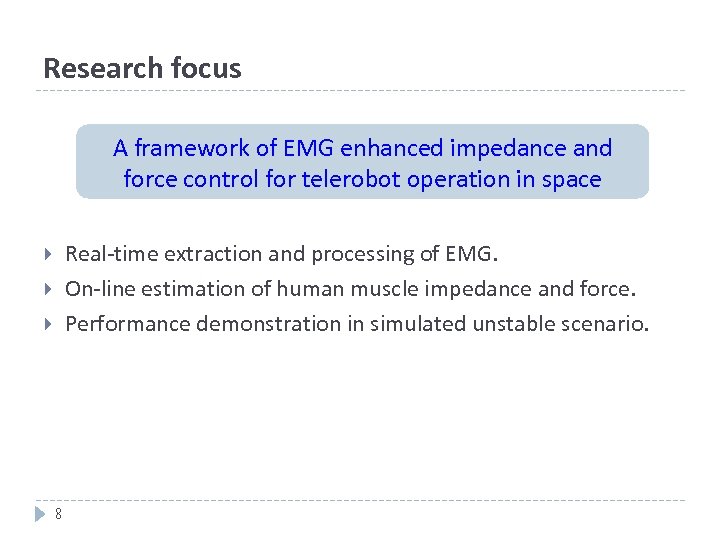 Research focus

A framework of EMG enhanced impedance and force control for telerobot operation in space

Real-time extraction and processing of EMG.
On-line estimation of human muscle impedance and force.
Performance demonstration in simulated unstable scenario.

8